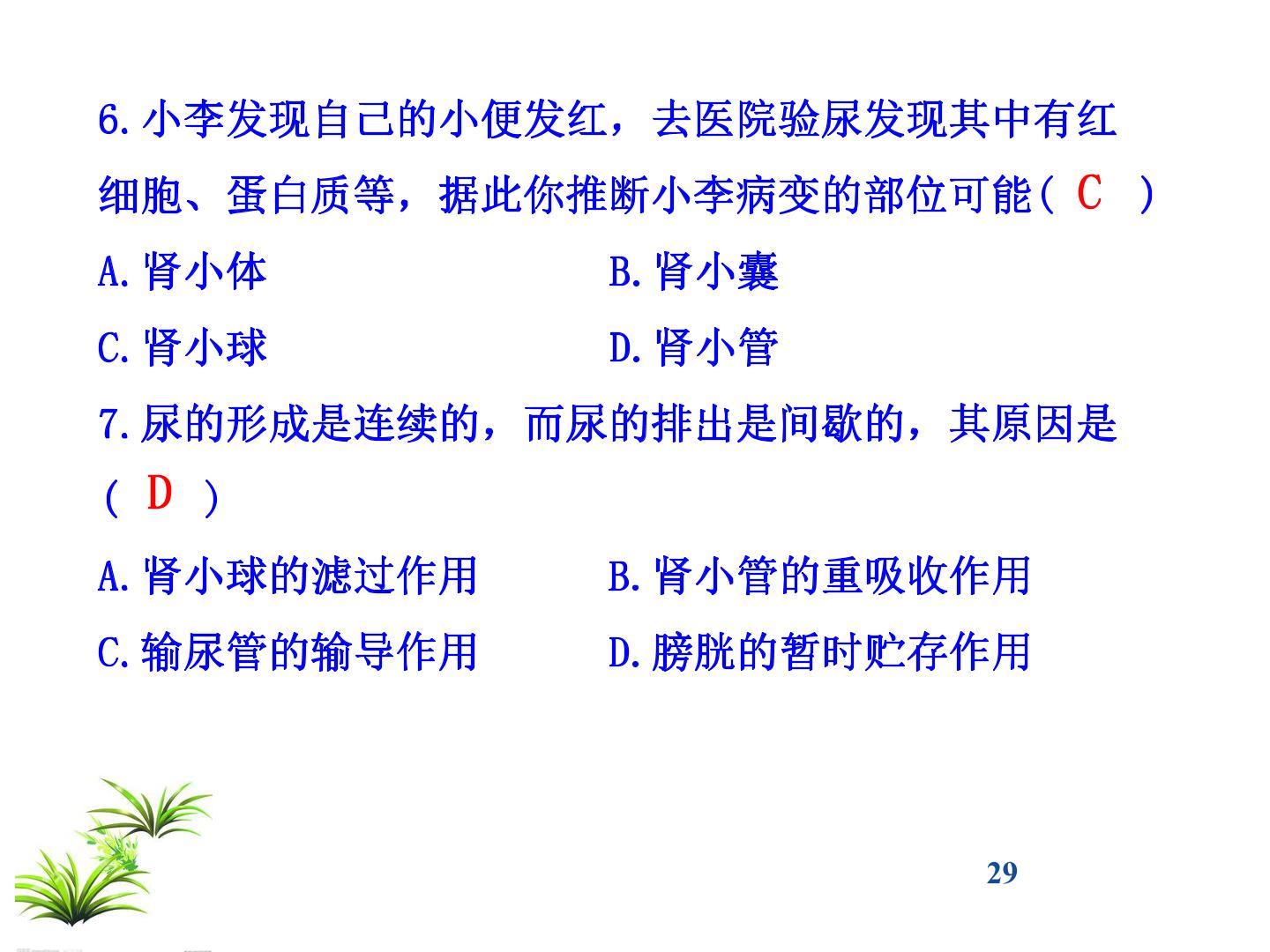 6.小李发现自己的小便发红，去医院验尿发现其中有红细胞、蛋白质等，据此你推断小李病变的部位可能( C )

A.肾小体　　B.肾小囊

C.肾小球　　D.肾小管

7.尿的形成是连续的，而尿的排出是间歇的，其原因是( D )

A.肾小球的滤过作用　　B.肾小管的重吸收作用

C.输尿管的输导作用　　D.膀胱的暂时贮存作用

29